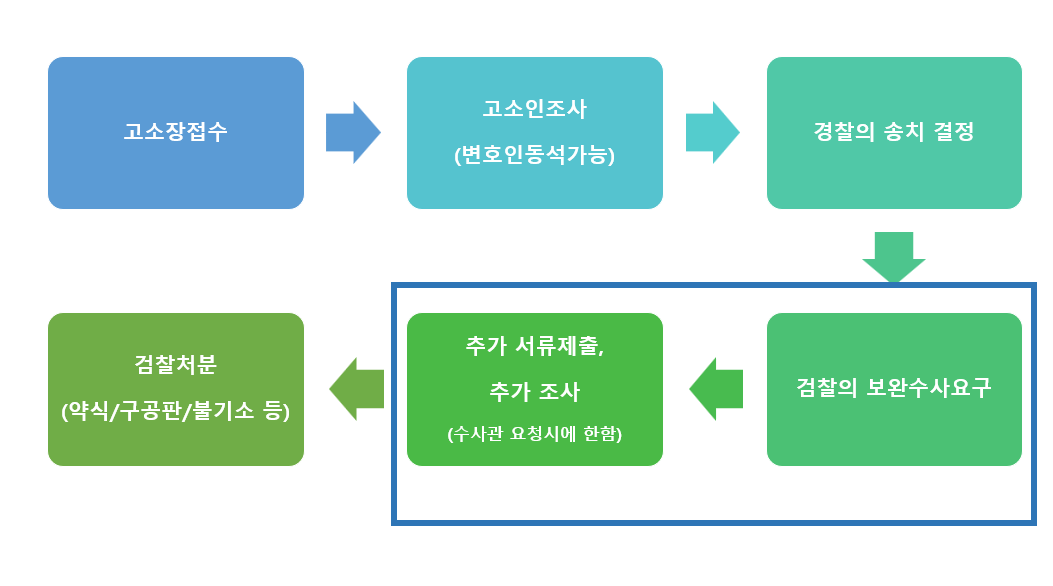 고소장접수

고소인조사
(변호인동석가능)

경찰의 송치 결정

검찰의 보완수사요구

추가 서류제출,
추가 조사
(수사관 요청시에 한함)

검찰처분
(약식/구공판/불기소 등)